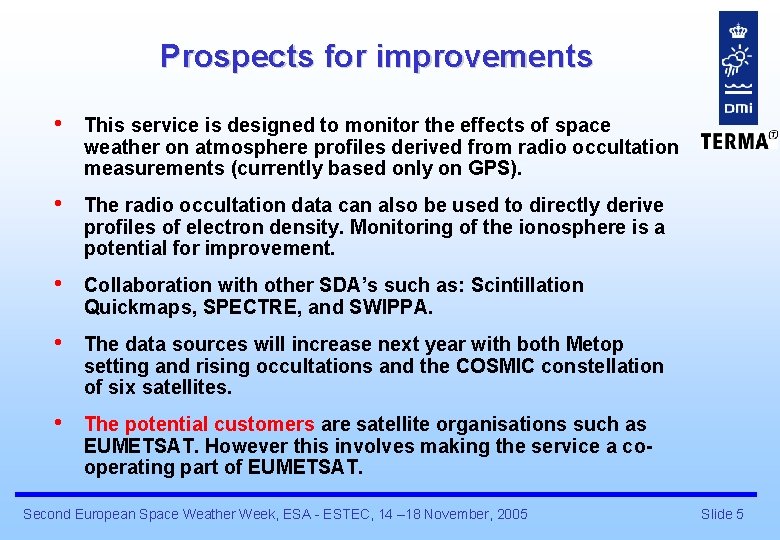 Prospects for improvements

DMI

TERMA

• This service is designed to monitor the effects of space weather on atmosphere profiles derived from radio occultation measurements (currently based only on GPS).

• The radio occultation data can also be used to directly derive profiles of electron density. Monitoring of the ionosphere is a potential for improvement.

• Collaboration with other SDA's such as: Scintillation Quickmaps, SPECTRE, and SWIPPA.

• The data sources will increase next year with both Metop setting and rising occultations and the COSMIC constellation of six satellites.

• The potential customers are satellite organisations such as EUMETSAT. However this involves making the service a co-operating part of EUMETSAT.

Second European Space Weather Week, ESA - ESTEC, 14 –18 November, 2005

Slide 5